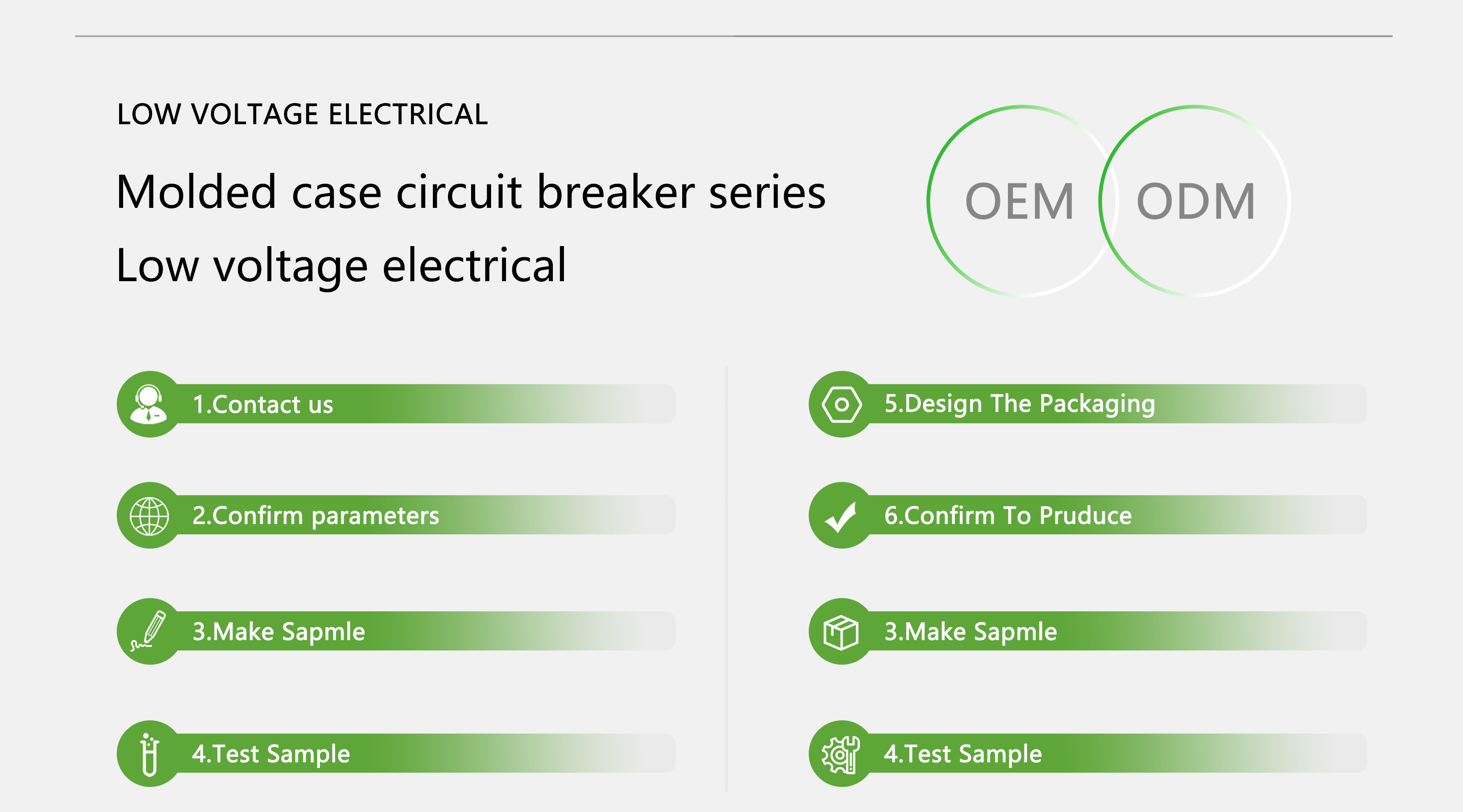 LOW VOLTAGE ELECTRICAL

Molded case circuit breaker series

Low voltage electrical

OEM ODM

1.Contact us

2.Confirm parameters

3.Make Sapmle

4.Test Sample

5.Design The Packaging

6.Confirm To Pruduce

3.Make Sapmle

4.Test Sample